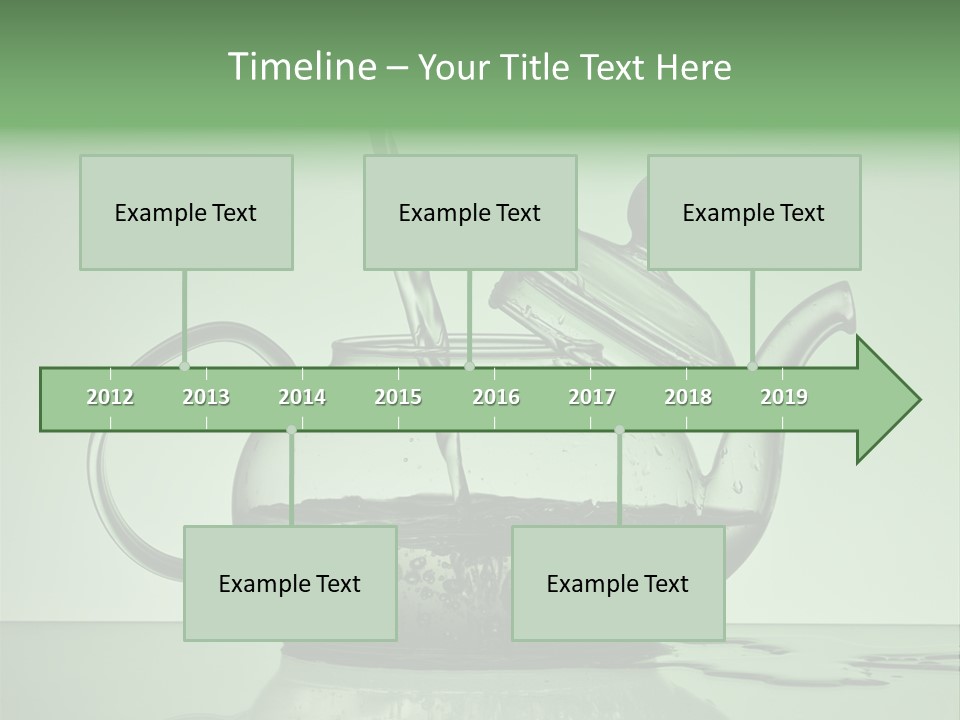 Timeline – Your Title Text Here

Example Text

Example Text

Example Text

2012 2013 2014 2015 2016 2017 2018 2019

Example Text

Example Text